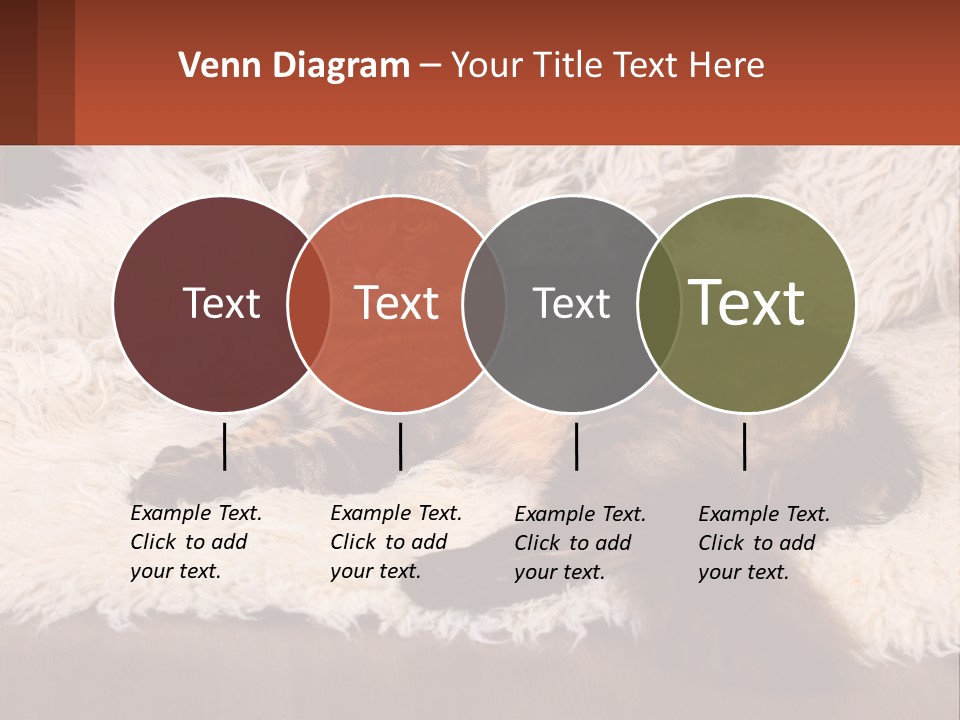 Venn Diagram – Your Title Text Here

Text

Text

Text

Text

Example Text. Click to add your text.

Example Text. Click to add your text.

Example Text. Click to add your text.

Example Text. Click to add your text.